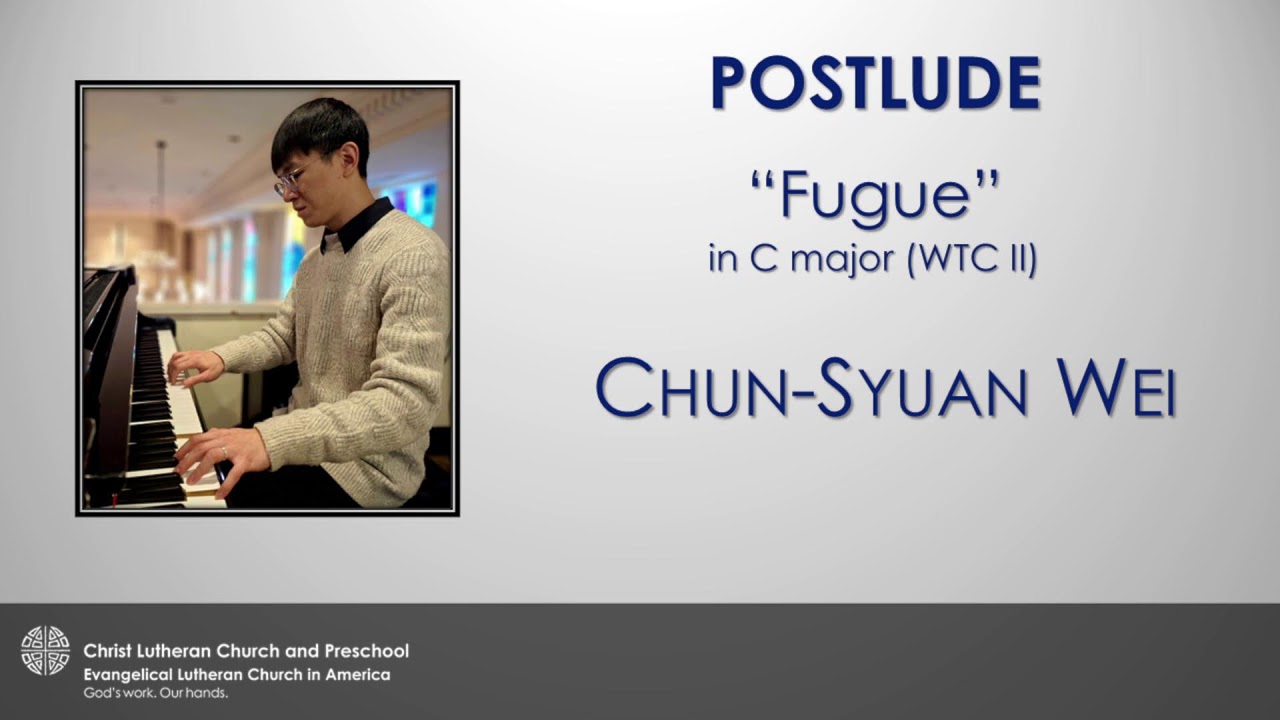 POSTLUDE

"Fugue"
in C major (WTC II)

CHUN-SYUAN WEI

Christ Lutheran Church and Preschool
Evangelical Lutheran Church in America
God's work. Our hands.